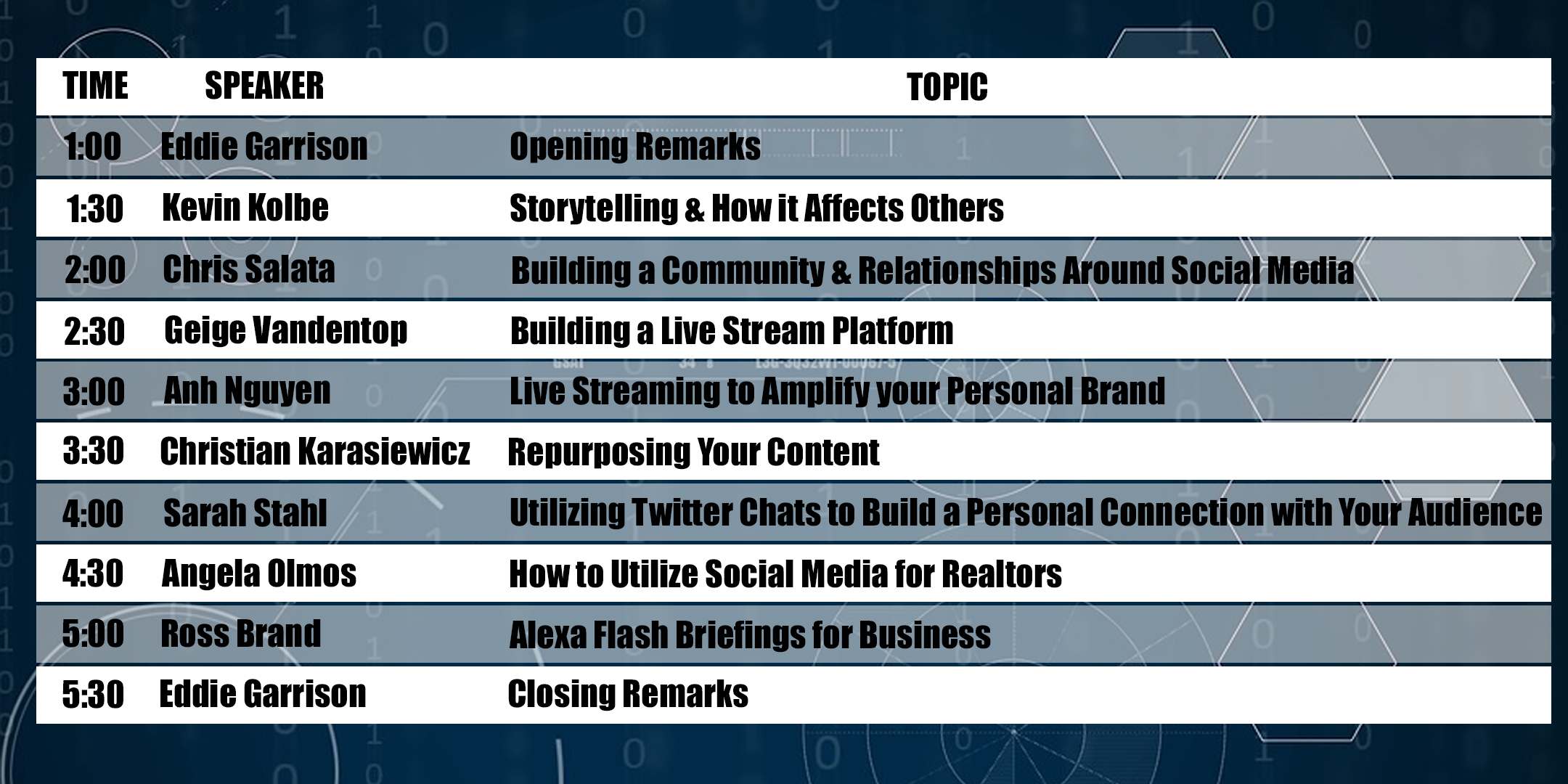 | TIME | SPEAKER | TOPIC |
|---|---|---|
| 1:00 | Eddie Garrison | Opening Remarks |
| 1:30 | Kevin Kolbe | Storytelling & How it Affects Others |
| 2:00 | Chris Salata | Building a Community & Relationships Around Social Media |
| 2:30 | Geige Vandentop | Building a Live Stream Platform |
| 3:00 | Anh Nguyen | Live Streaming to Amplify your Personal Brand |
| 3:30 | Christian Karasiewicz | Repurposing Your Content |
| 4:00 | Sarah Stahl | Utilizing Twitter Chats to Build a Personal Connection with Your Audience |
| 4:30 | Angela Olmos | How to Utilize Social Media for Realtors |
| 5:00 | Ross Brand | Alexa Flash Briefings for Business |
| 5:30 | Eddie Garrison | Closing Remarks |